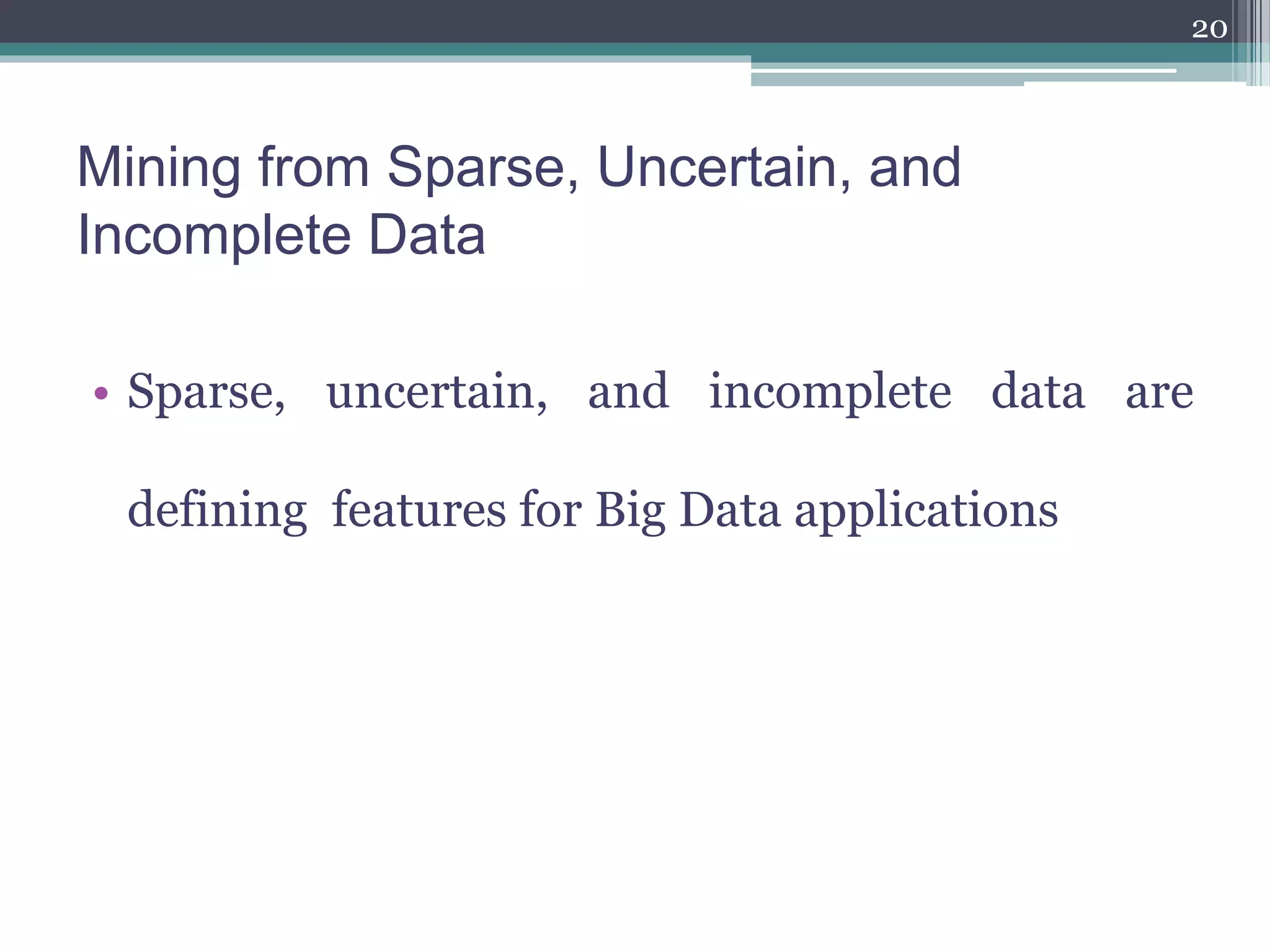 20

Mining from Sparse, Uncertain, and Incomplete Data

• Sparse, uncertain, and incomplete data are defining features for Big Data applications